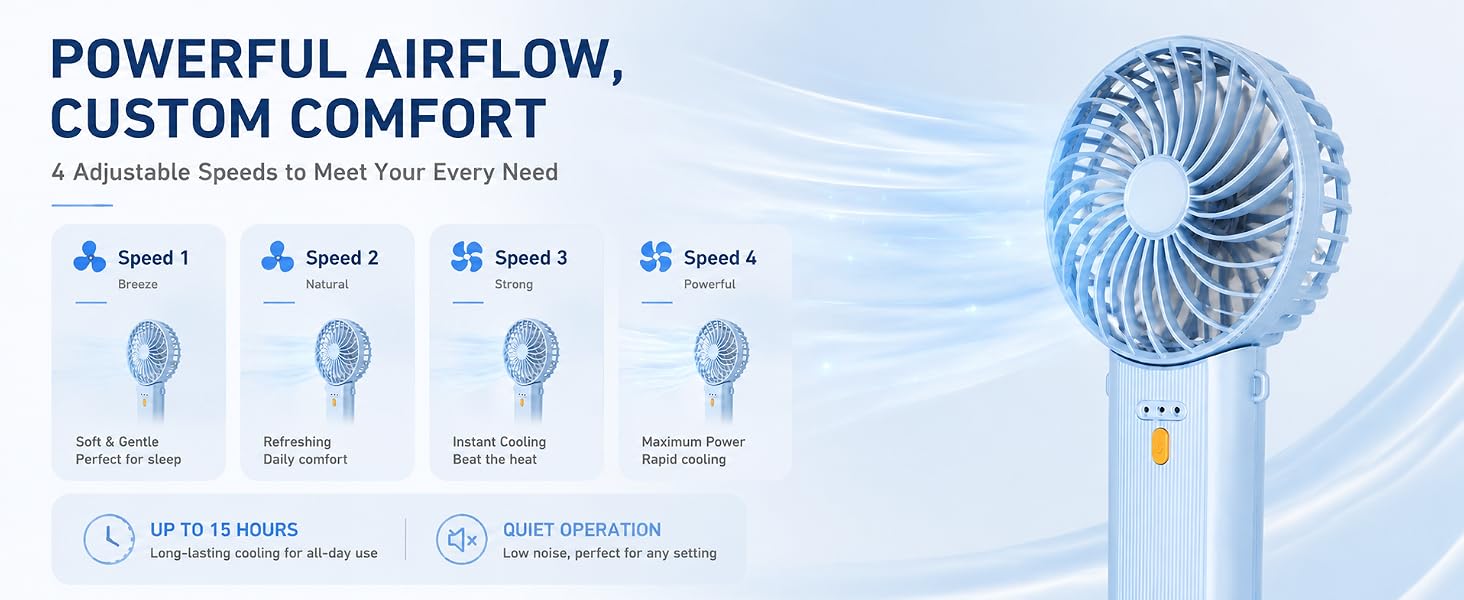 POWERFUL AIRFLOW, CUSTOM COMFORT

4 Adjustable Speeds to Meet Your Every Need

Speed 1
Breeze

Soft & Gentle
Perfect for sleep

Speed 2
Natural

Refreshing
Daily comfort

Speed 3
Strong

Instant Cooling
Beat the heat

Speed 4
Powerful

Maximum Power
Rapid cooling

UP TO 15 HOURS
Long-lasting cooling for all-day use

QUIET OPERATION
Low noise, perfect for any setting